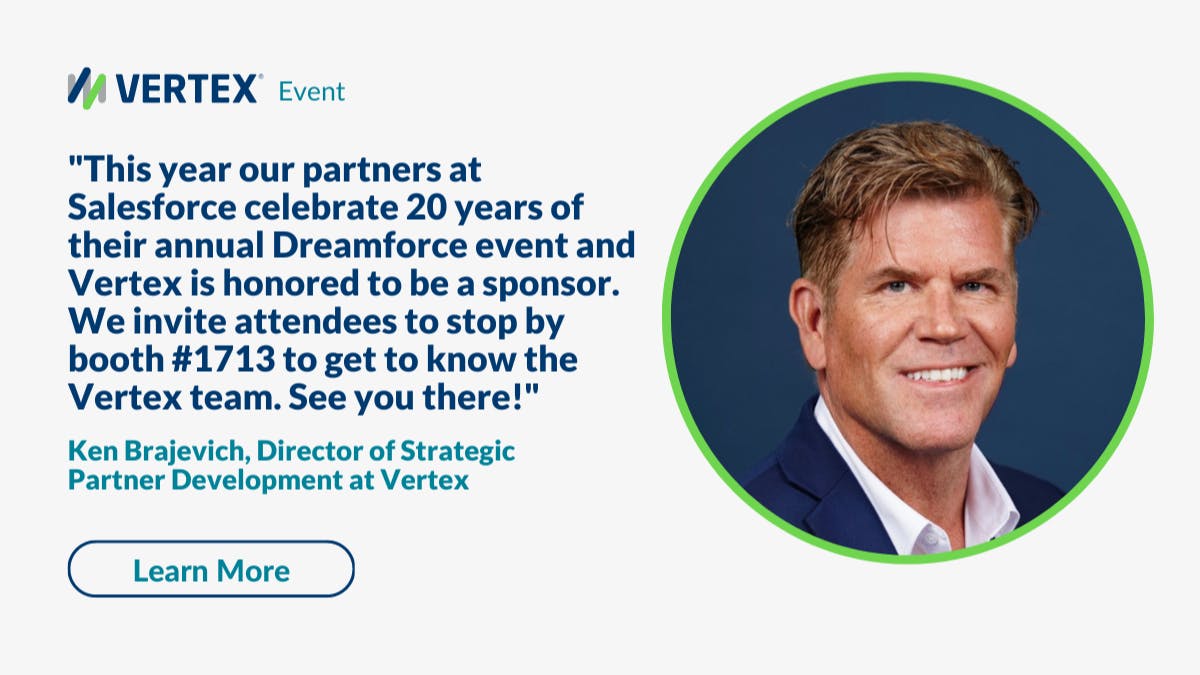 VERTEX® Event

"This year our partners at Salesforce celebrate 20 years of their annual Dreamforce event and Vertex is honored to be a sponsor. We invite attendees to stop by booth #1713 to get to know the Vertex team. See you there!"

Ken Brajevich, Director of Strategic Partner Development at Vertex

Learn More